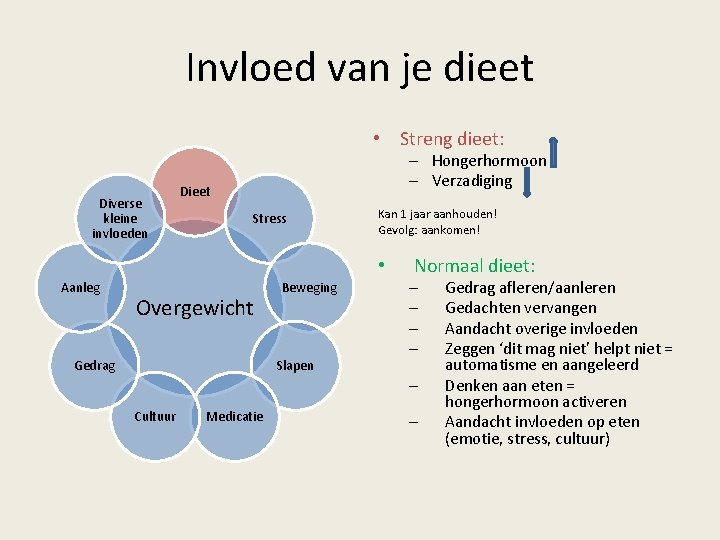 Invloed van je dieet

Dieet
Stress
Beweging
Slapen
Medicatie
Cultuur
Gedrag
Aanleg
Diverse kleine invloeden
Overgewicht

• Streng dieet:
– Hongerhormoon
– Verzadiging

Kan 1 jaar aanhouden!
Gevolg: aankomen!

• Normaal dieet:
– Gedrag afleren/aanleren
– Gedachten vervangen
– Aandacht overige invloeden
– Zeggen 'dit mag niet' helpt niet = automatisme en aangeleerd
– Denken aan eten = hongerhormoon activeren
– Aandacht invloeden op eten (emotie, stress, cultuur)